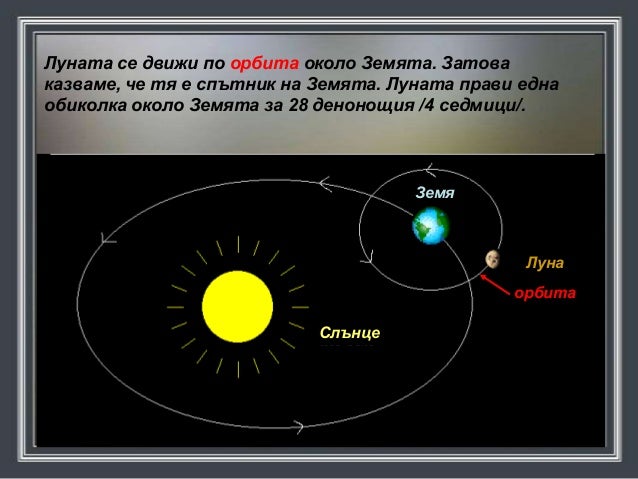 Луната се движи по орбита около Земята. Затова казваме, че тя е спътник на Земята. Луната прави една обиколка около Земята за 28 денонощия /4 седмици/.

Земя

Луна

орбита

Слънце